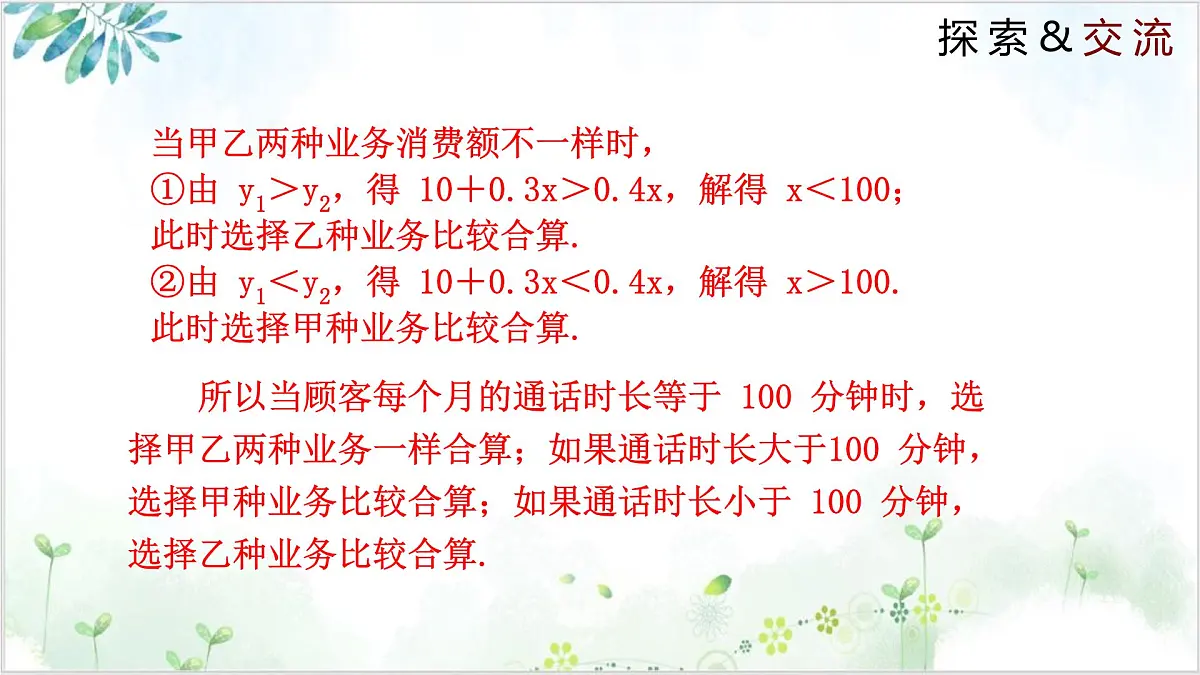 探索＆交流

当甲乙两种业务消费额不一样时，
①由 $y_1>y_2$，得 $10+0.3x>0.4x$，解得 $x<100$；
此时选择乙种业务比较合算.
②由 $y_1<y_2$，得 $10+0.3x<0.4x$，解得 $x>100$.
此时选择甲种业务比较合算.

所以当顾客每个月的通话时长等于 100 分钟时，选择甲乙两种业务一样合算；如果通话时长大于100 分钟，选择甲种业务比较合算；如果通话时长小于 100 分钟，选择乙种业务比较合算.